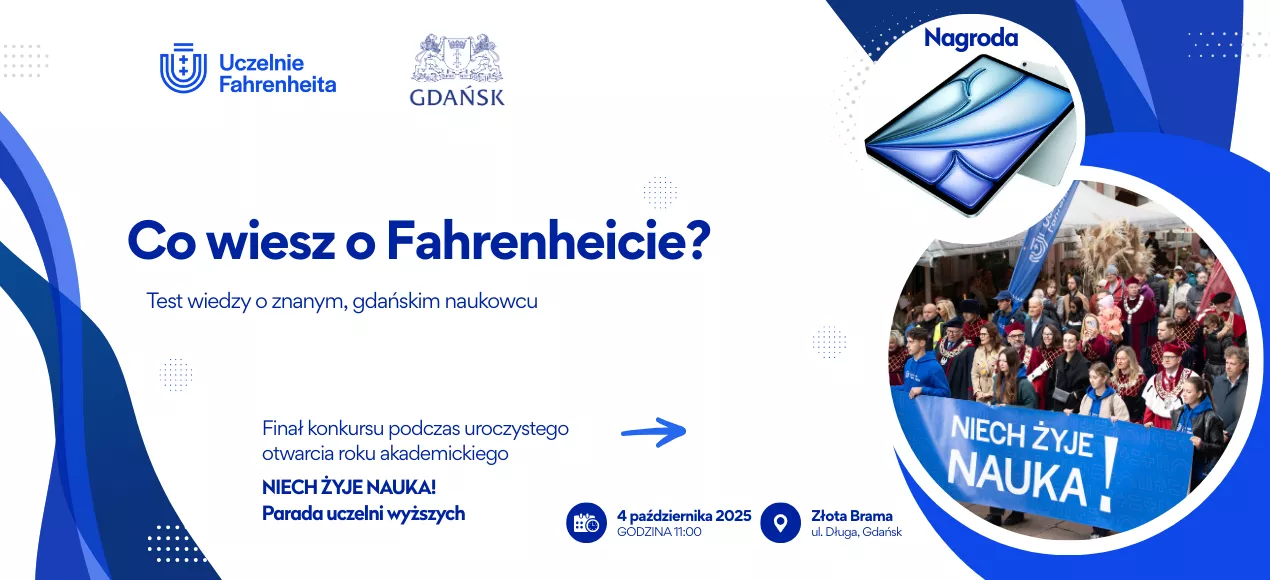 Uczelnie Fahrenheita

GDAŃSK

Nagroda

Co wiesz o Fahrenheicie?

Test wiedzy o znanym, gdańskim naukowcu

Finał konkursu podczas uroczystego otwarcia roku akademickiego

NIECH ŻYJE NAUKA!
Parada uczelni wyższych

4 października 2025
GODZINA 11:00

Złota Brama
ul. Długa, Gdańsk

NIECH ŻYJE NAUKA!